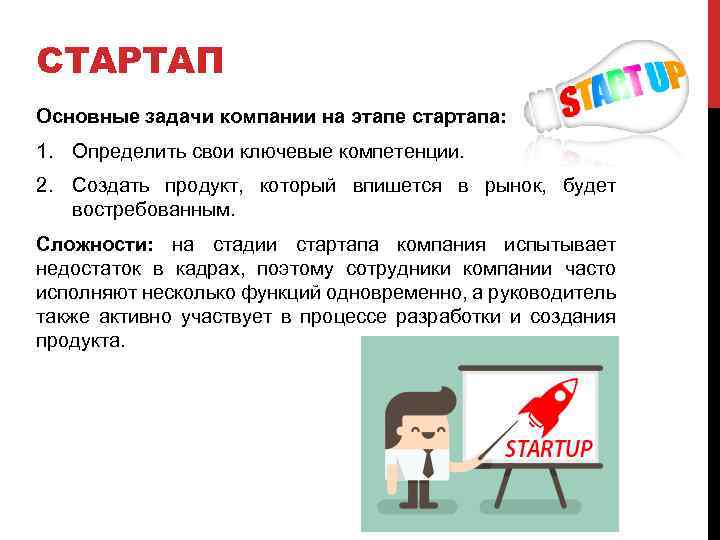 СТАРТАП

START UP

Основные задачи компании на этапе стартапа:

1. Определить свои ключевые компетенции.

2. Создать продукт, который впишется в рынок, будет востребованным.

Сложности: на стадии стартапа компания испытывает недостаток в кадрах, поэтому сотрудники компании часто исполняют несколько функций одновременно, а руководитель также активно участвует в процессе разработки и создания продукта.

STARTUP